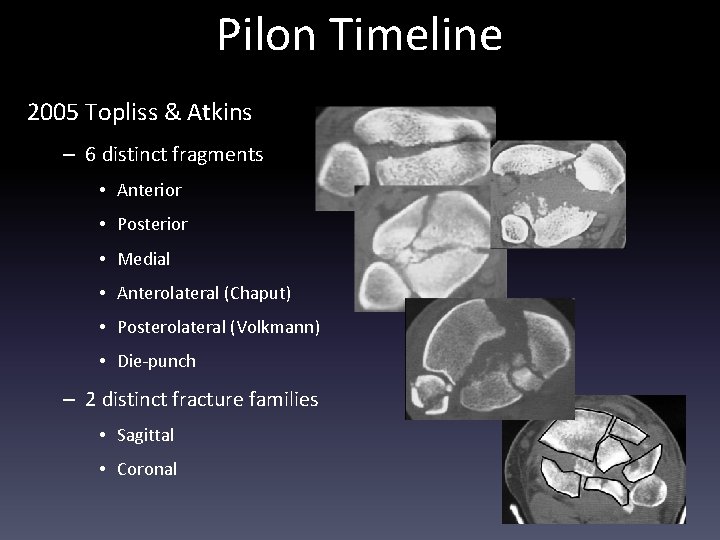 Pilon Timeline

2005 Topliss & Atkins

– 6 distinct fragments

• Anterior

• Posterior

• Medial

• Anterolateral (Chaput)

• Posterolateral (Volkmann)

• Die-punch

– 2 distinct fracture families

• Sagittal

• Coronal